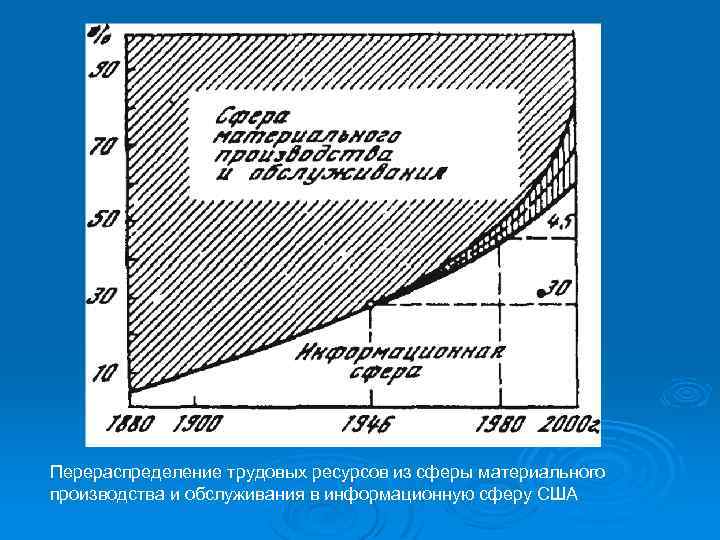 %
90
70
50
30
10

Сфера материального производства и обслуживания

4,5
30

Информационная сфера

1880 1900 1946 1980 2000г.

Перераспределение трудовых ресурсов из сферы материального производства и обслуживания в информационную сферу США